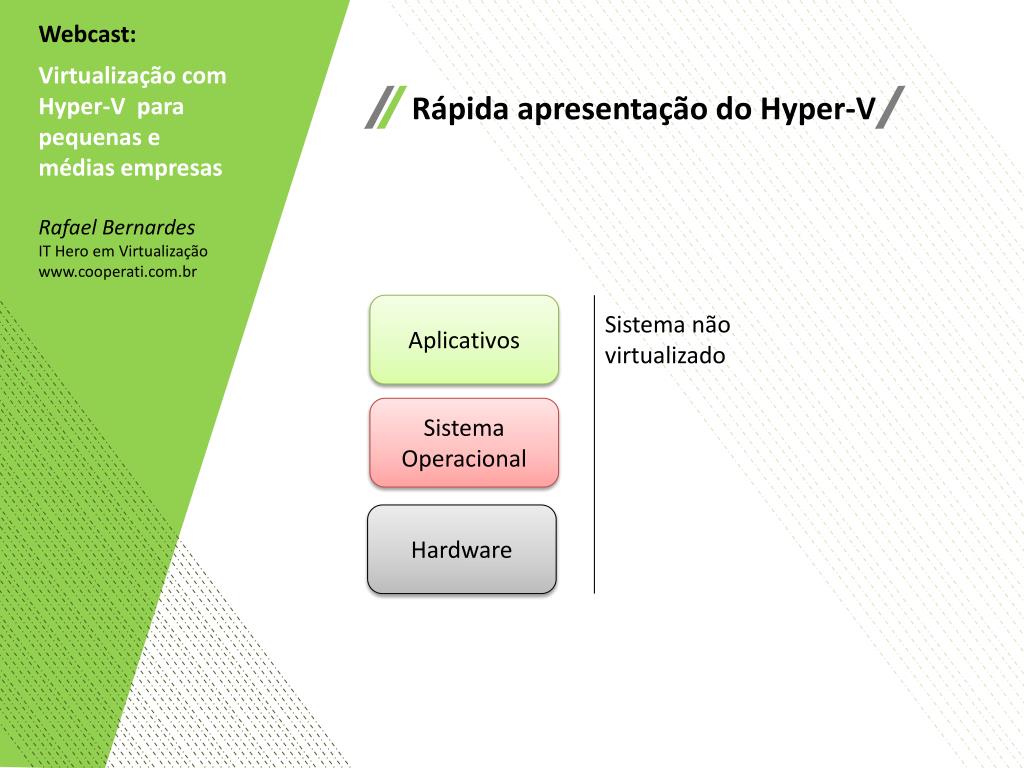 Webcast:

Virtualização com Hyper-V para pequenas e médias empresas

Rafael Bernardes
IT Hero em Virtualização
www.cooperati.com.br

Rápida apresentação do Hyper-V

Aplicativos

Sistema Operacional

Hardware

Sistema não virtualizado